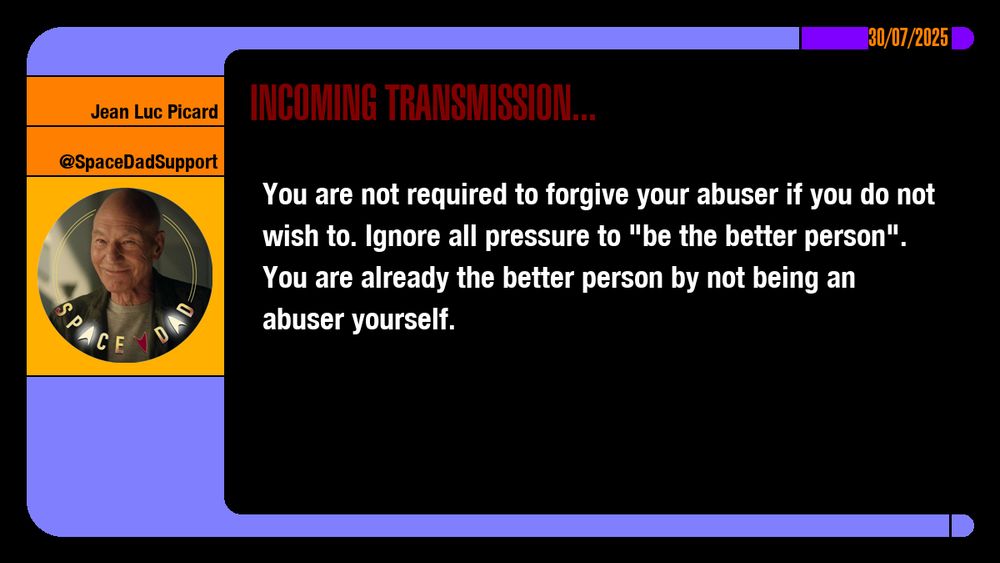 30/07/2025

Jean Luc Picard

@SpaceDadSupport

SPACE DAD

INCOMING TRANSMISSION...

You are not required to forgive your abuser if you do not wish to. Ignore all pressure to "be the better person". You are already the better person by not being an abuser yourself.